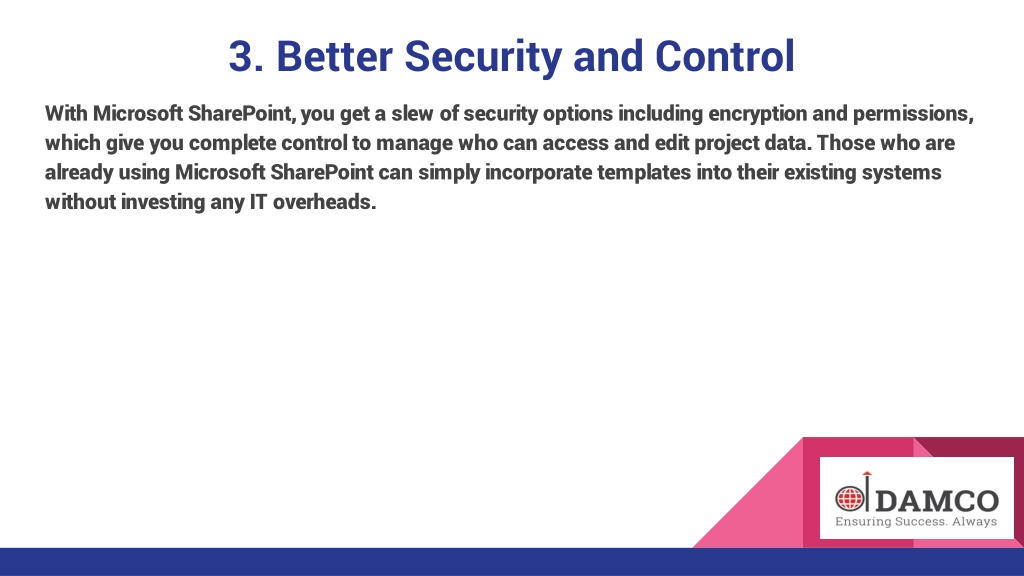 3. Better Security and Control

With Microsoft SharePoint, you get a slew of security options including encryption and permissions, which give you complete control to manage who can access and edit project data. Those who are already using Microsoft SharePoint can simply incorporate templates into their existing systems without investing any IT overheads.

DAMCO
Ensuring Success. Always